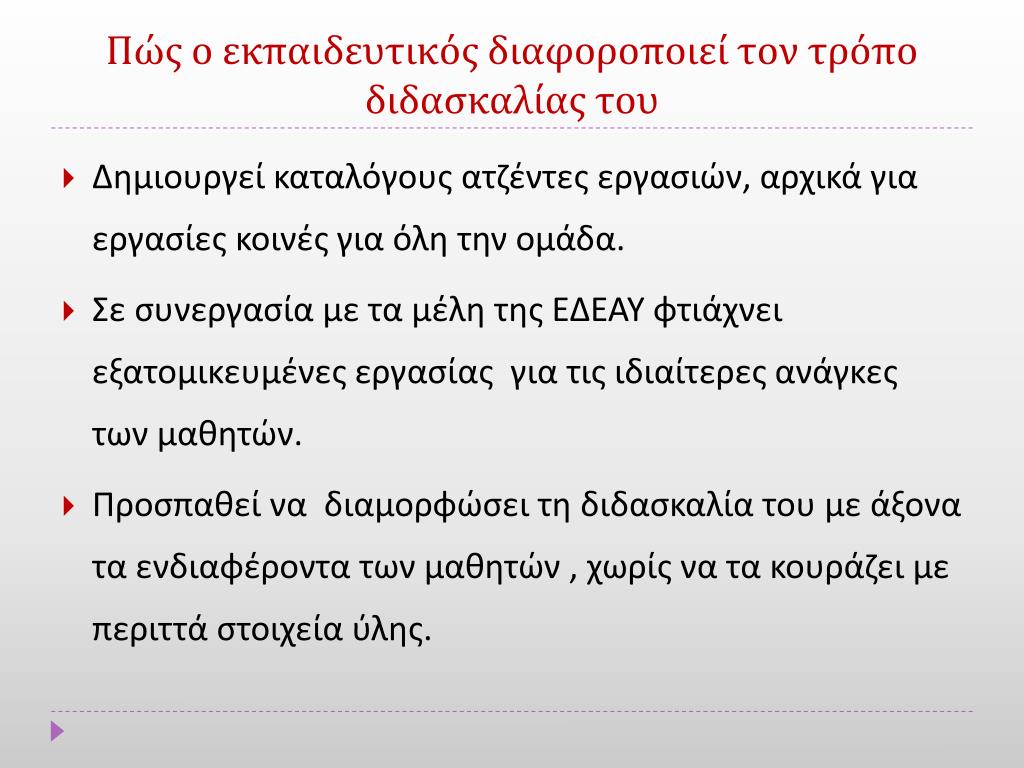 Πώς ο εκπαιδευτικός διαφοροποιεί τον τρόπο διδασκαλίας του

Δημιουργεί καταλόγους ατζέντες εργασιών, αρχικά για εργασίες κοινές για όλη την ομάδα.

Σε συνεργασία με τα μέλη της ΕΔΕΑΥ φτιάχνει εξατομικευμένες εργασίας για τις ιδιαίτερες ανάγκες των μαθητών.

Προσπαθεί να διαμορφώσει τη διδασκαλία του με άξονα τα ενδιαφέροντα των μαθητών , χωρίς να τα κουράζει με περιττά στοιχεία ύλης.